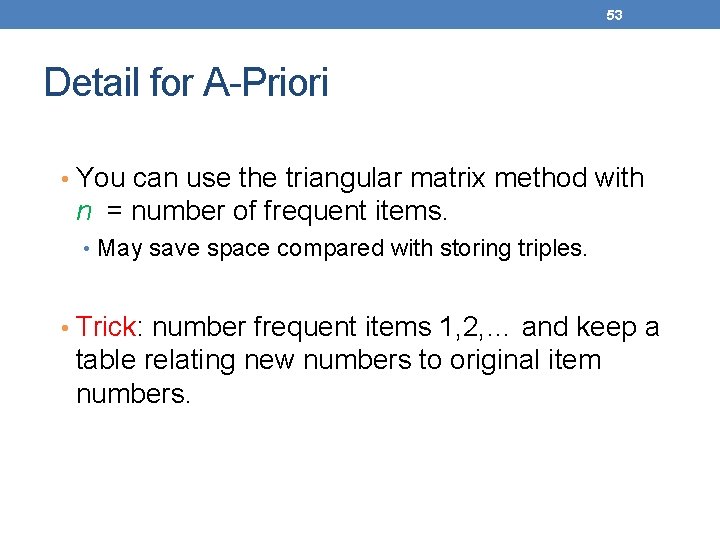 53

Detail for A-Priori

• You can use the triangular matrix method with $n$ = number of frequent items.

• May save space compared with storing triples.

• Trick: number frequent items 1,2,… and keep a table relating new numbers to original item numbers.